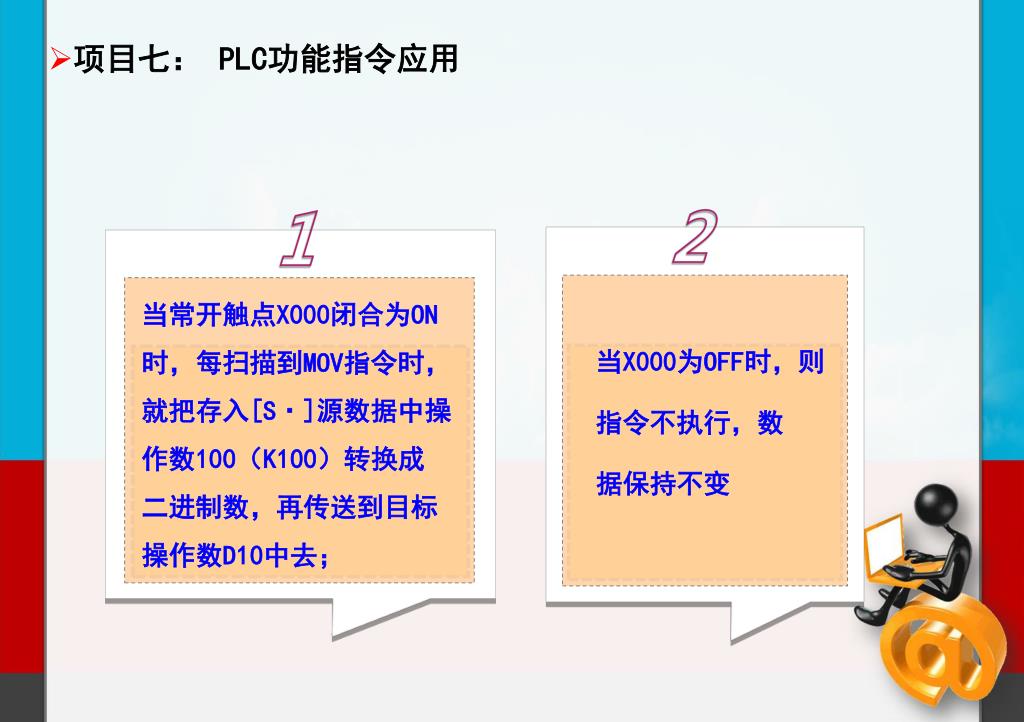 ➢项目七： PLC功能指令应用

1

当常开触点X000闭合为ON时，每扫描到MOV指令时，就把存入[S·]源数据中操作数100（K100）转换成二进制数，再传送到目标操作数D10中去；

2

当X000为OFF时，则指令不执行，数据保持不变